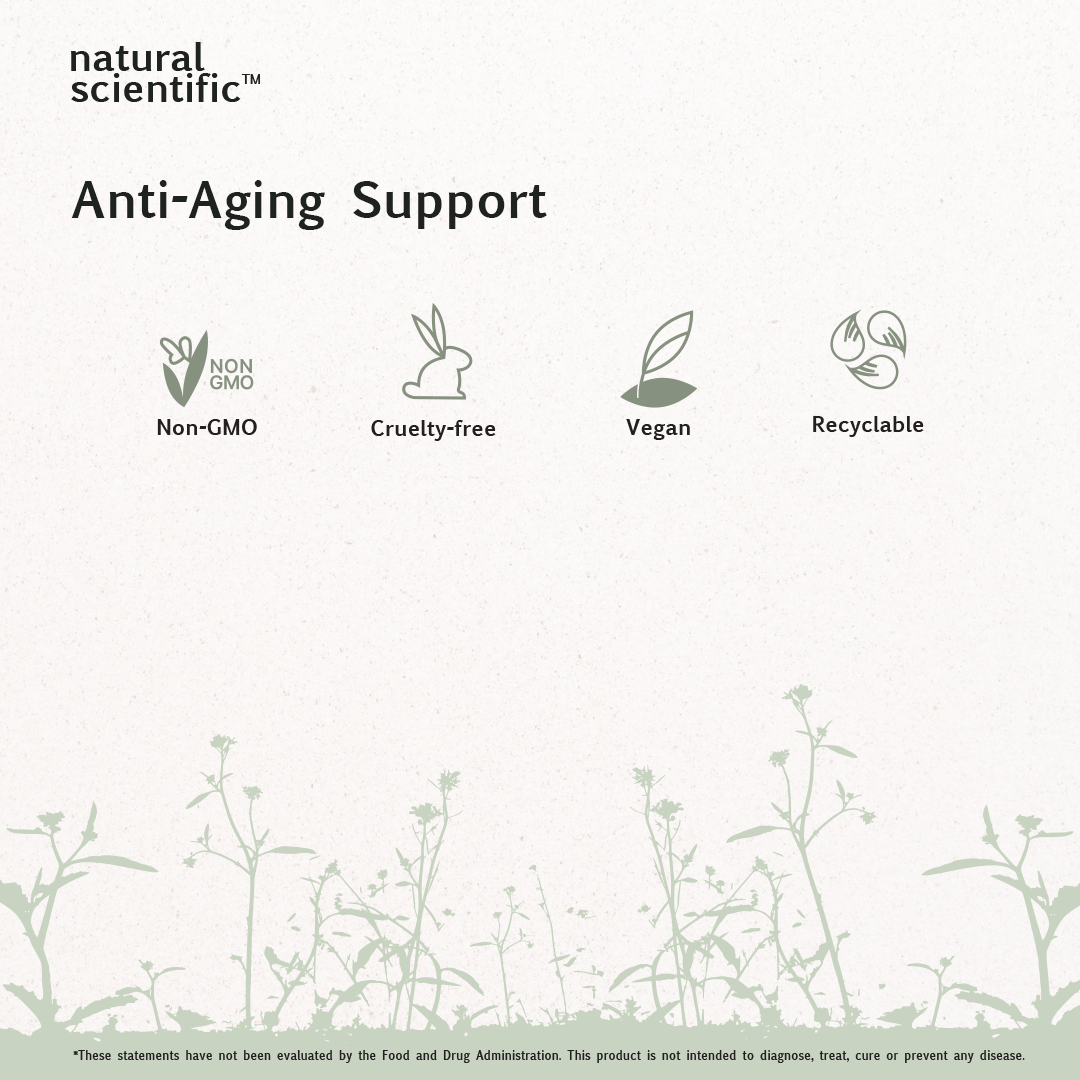 natural scientific™

Anti-Aging Support

NON GMO
Non-GMO

Cruelty-free

Vegan

Recyclable

*These statements have not been evaluated by the Food and Drug Administration. This product is not intended to diagnose, treat, cure or prevent any disease.